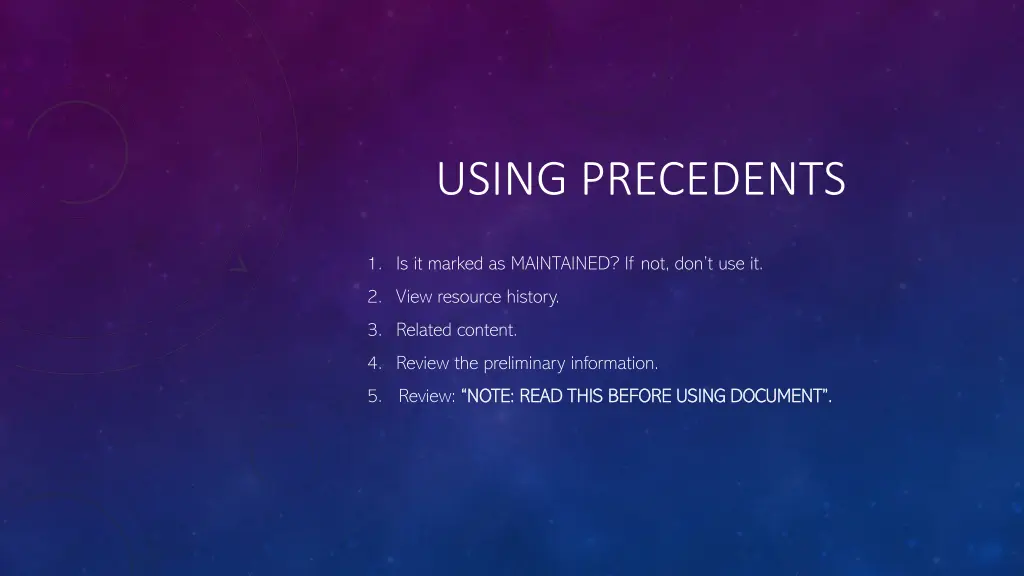 USING PRECEDENTS

1. Is it marked as MAINTAINED? If not, don't use it.
2. View resource history.
3. Related content.
4. Review the preliminary information.
5. Review: "NOTE: READ THIS BEFORE USING DOCUMENT".